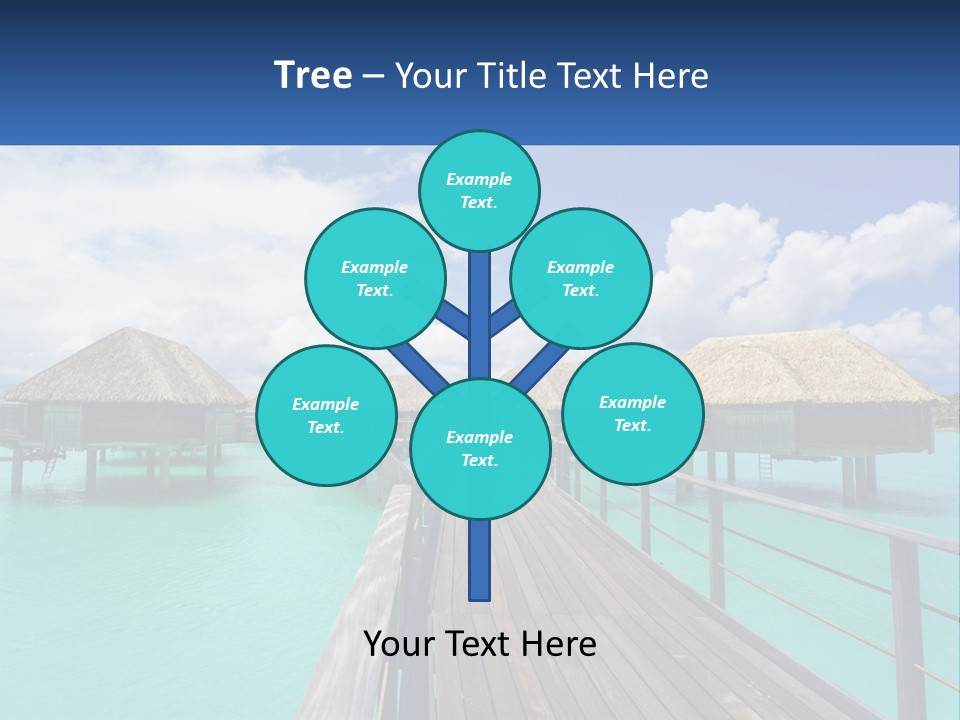 Tree – Your Title Text Here

Example Text.

Example Text.

Example Text.

Example Text.

Example Text.

Example Text.

Your Text Here